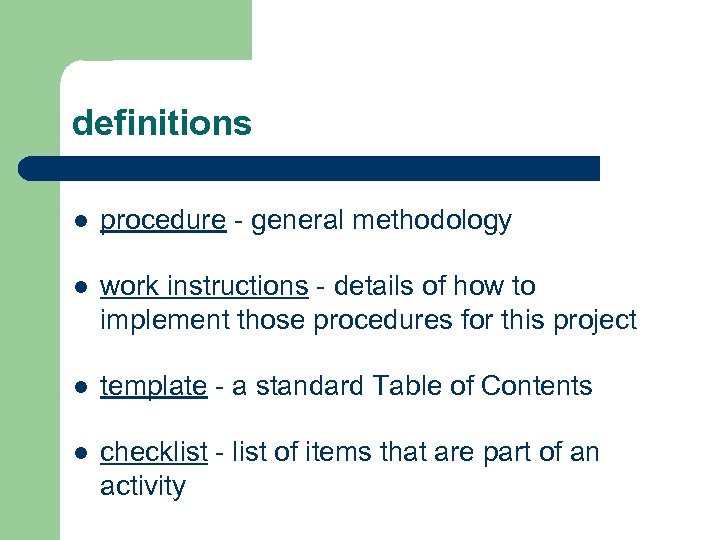 definitions

- procedure - general methodology
- work instructions - details of how to implement those procedures for this project
- template - a standard Table of Contents
- checklist - list of items that are part of an activity